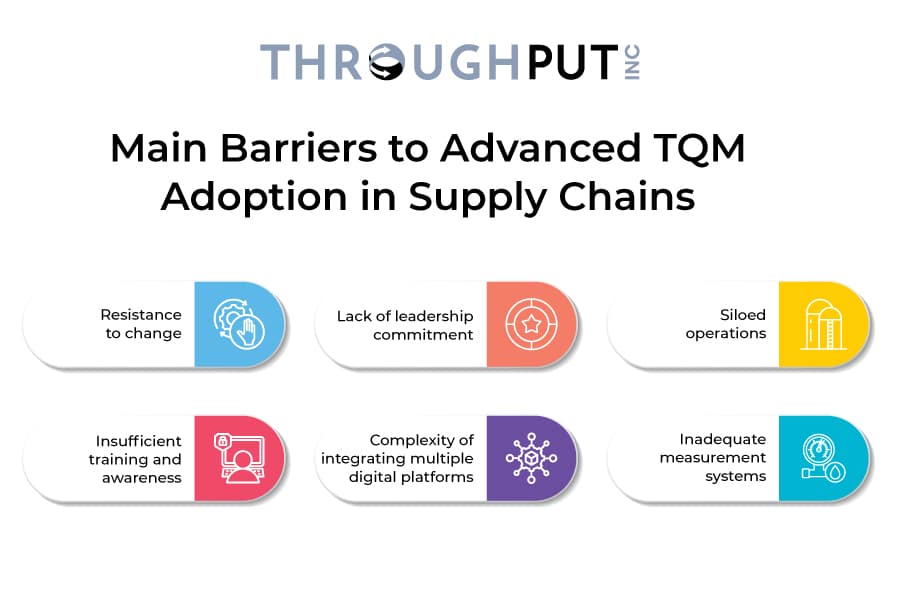 THROUGHPUT INC

Main Barriers to Advanced TQM Adoption in Supply Chains

Resistance to change

Lack of leadership commitment

Siloed operations

Insufficient training and awareness

Complexity of integrating multiple digital platforms

Inadequate measurement systems